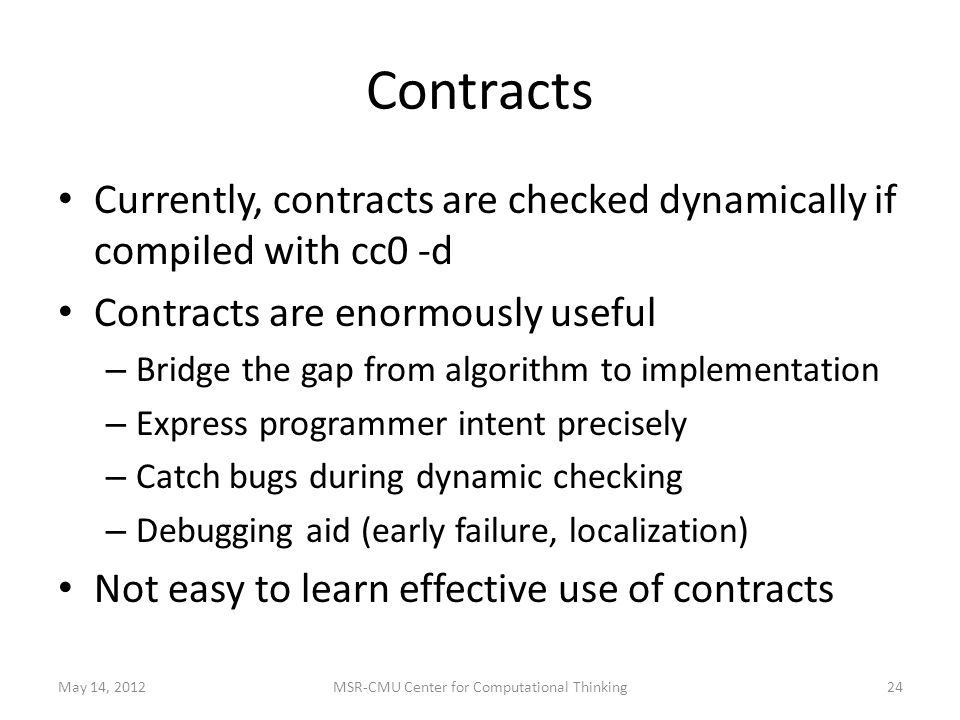 Contracts

• Currently, contracts are checked dynamically if compiled with cc0 -d
• Contracts are enormously useful
– Bridge the gap from algorithm to implementation
– Express programmer intent precisely
– Catch bugs during dynamic checking
– Debugging aid (early failure, localization)
• Not easy to learn effective use of contracts

May 14, 2012
MSR-CMU Center for Computational Thinking
24